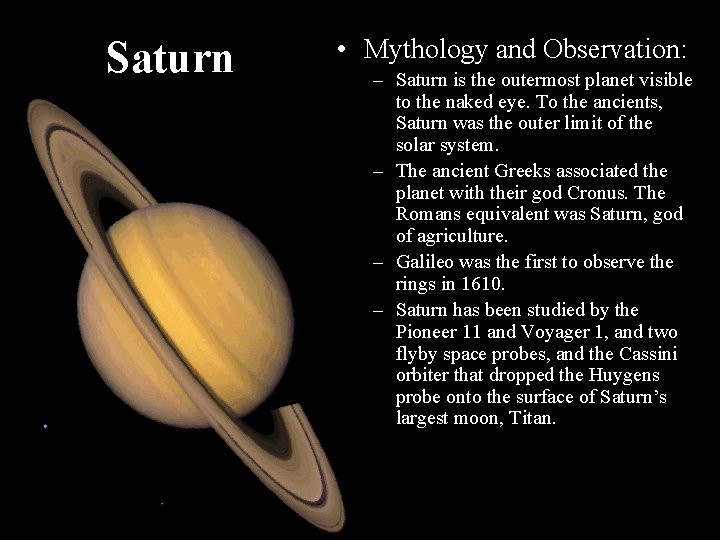 Saturn

• Mythology and Observation:
– Saturn is the outermost planet visible to the naked eye. To the ancients, Saturn was the outer limit of the solar system.
– The ancient Greeks associated the planet with their god Cronus. The Romans equivalent was Saturn, god of agriculture.
– Galileo was the first to observe the rings in 1610.
– Saturn has been studied by the Pioneer 11 and Voyager 1, and two flyby space probes, and the Cassini orbiter that dropped the Huygens probe onto the surface of Saturn's largest moon, Titan.